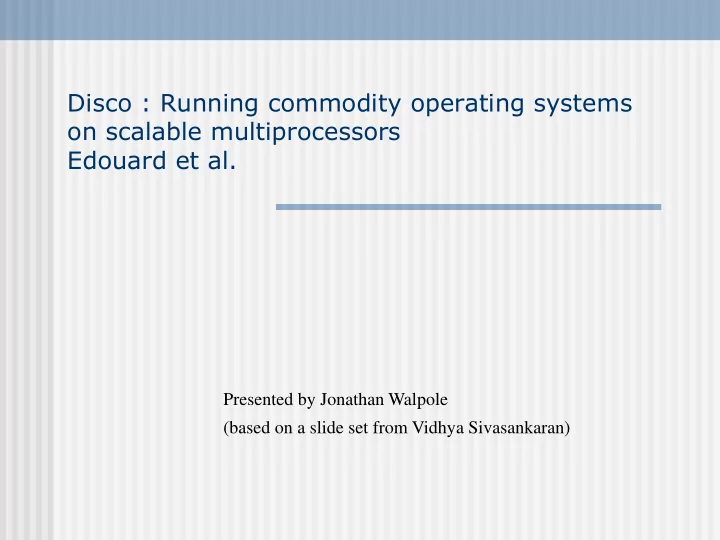 Disco : Running commodity operating systems on scalable multiprocessors
Edouard et al.

Presented by Jonathan Walpole
(based on a slide set from Vidhya Sivasankaran)